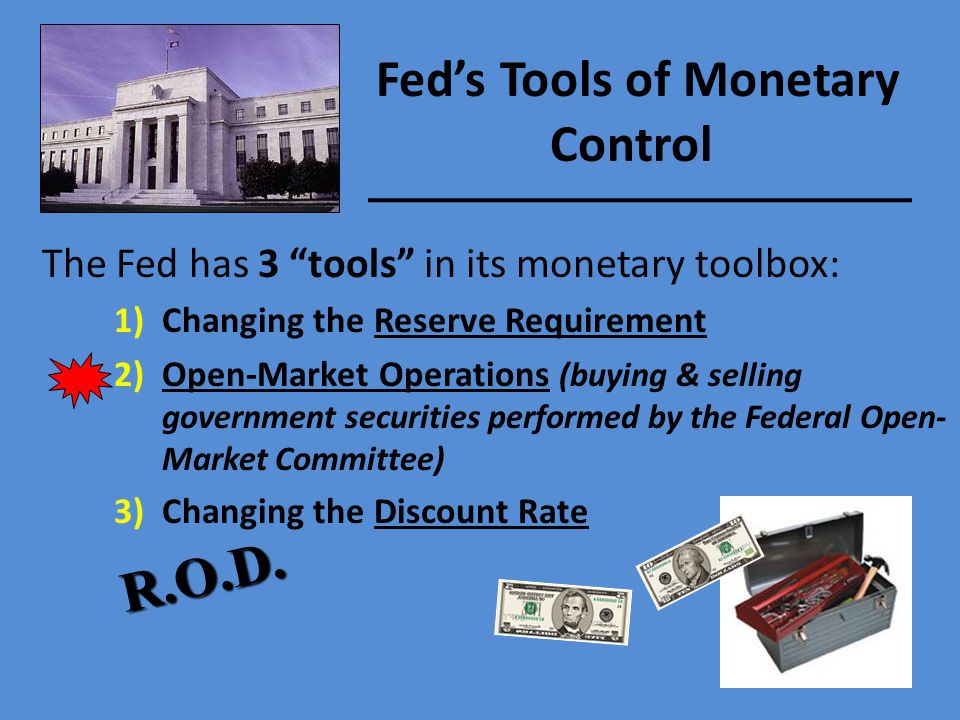 Fed's Tools of Monetary Control

The Fed has 3 "tools" in its monetary toolbox:

1) Changing the Reserve Requirement

2) Open-Market Operations (buying & selling government securities performed by the Federal Open-Market Committee)

3) Changing the Discount Rate

R.O.D.